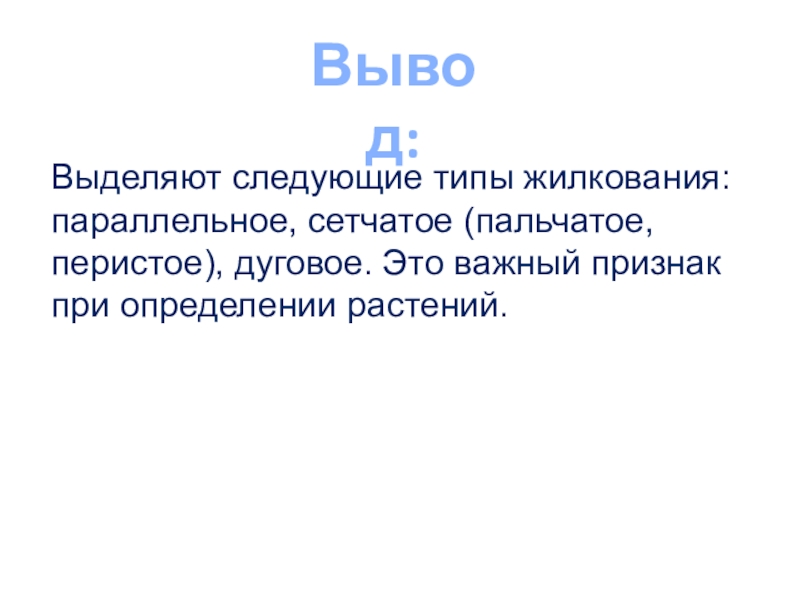 Вывод:

Выделяют следующие типы жилкования: параллельное, сетчатое (пальчатое, перистое), дуговое. Это важный признак при определении растений.